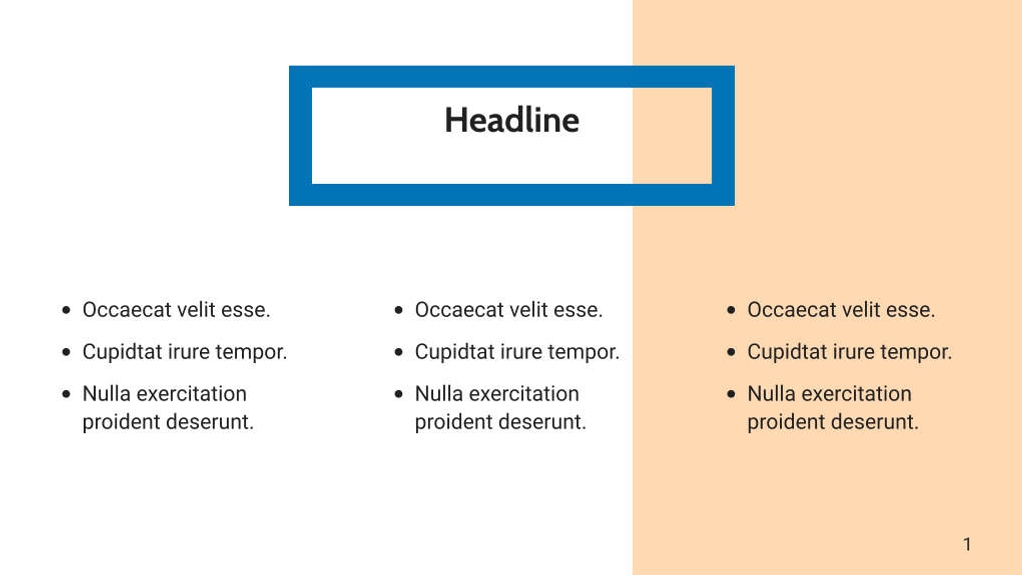 Headline

- Occaecat velit esse.
- Cupidtat irure tempor.
- Nulla exercitation proident deserunt.

- Occaecat velit esse.
- Cupidtat irure tempor.
- Nulla exercitation proident deserunt.

- Occaecat velit esse.
- Cupidtat irure tempor.
- Nulla exercitation proident deserunt.

1